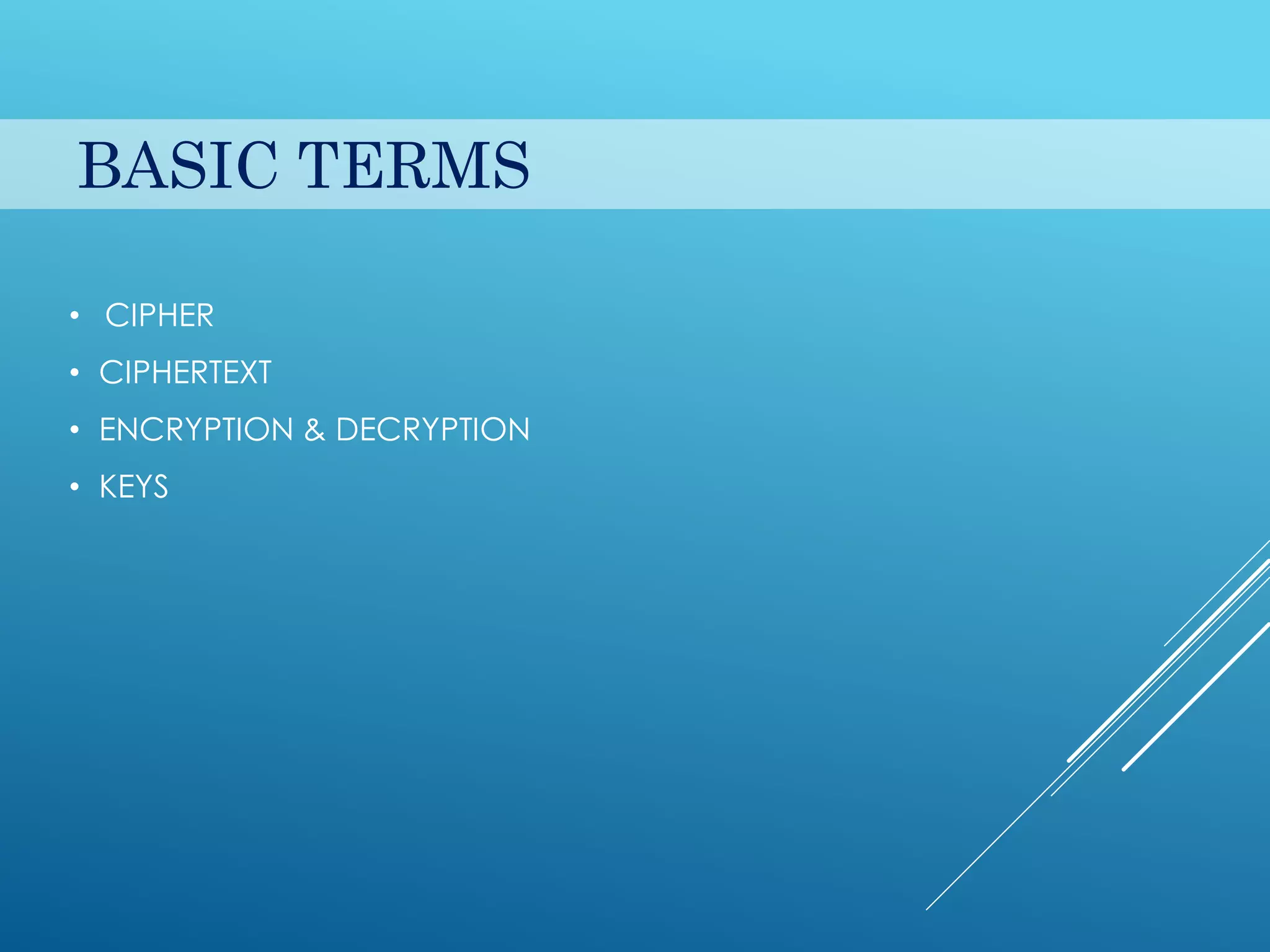 BASIC TERMS

• CIPHER
• CIPHERTEXT
• ENCRYPTION & DECRYPTION
• KEYS